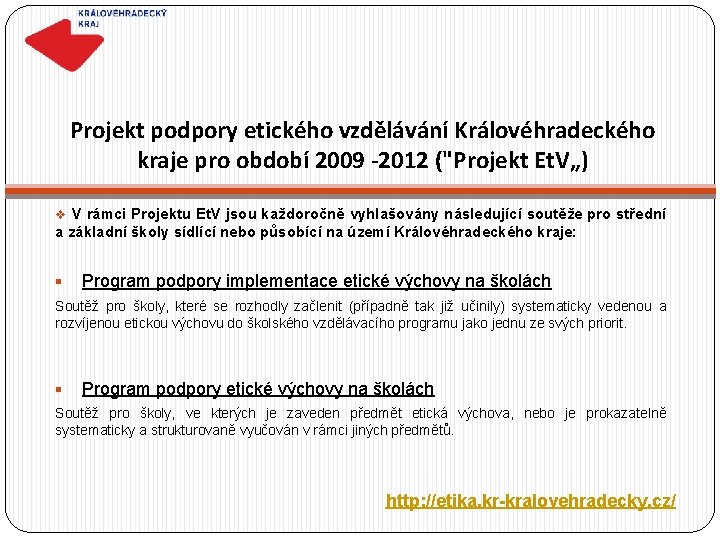 KRÁLOVÉHRADECKÝ KRAJ

Projekt podpory etického vzdělávání Královéhradeckého kraje pro období 2009 -2012 ("Projekt EtV„)

❖ V rámci Projektu EtV jsou každoročně vyhlašovány následující soutěže pro střední a základní školy sídlící nebo působící na území Královéhradeckého kraje:

▪ Program podpory implementace etické výchovy na školách

Soutěž pro školy, které se rozhodly začlenit (případně tak již učinily) systematicky vedenou a rozvíjenou etickou výchovu do školského vzdělávacího programu jako jednu ze svých priorit.

▪ Program podpory etické výchovy na školách

Soutěž pro školy, ve kterých je zaveden předmět etická výchova, nebo je prokazatelně systematicky a strukturovaně vyučován v rámci jiných předmětů.

http://etika.kr-kralovehradecky.cz/